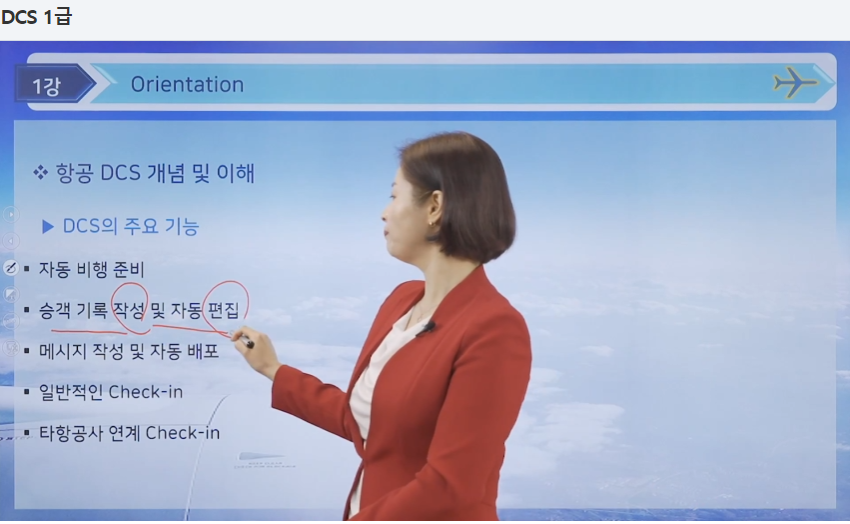 DCS 1급

1강 Orientation

❖ 항공 DCS 개념 및 이해

▶ DCS의 주요 기능

▪ 자동 비행 준비

▪ 승객 기록 작성 및 자동 편집

▪ 메시지 작성 및 자동 배포

▪ 일반적인 Check-in

▪ 타항공사 연계 Check-in